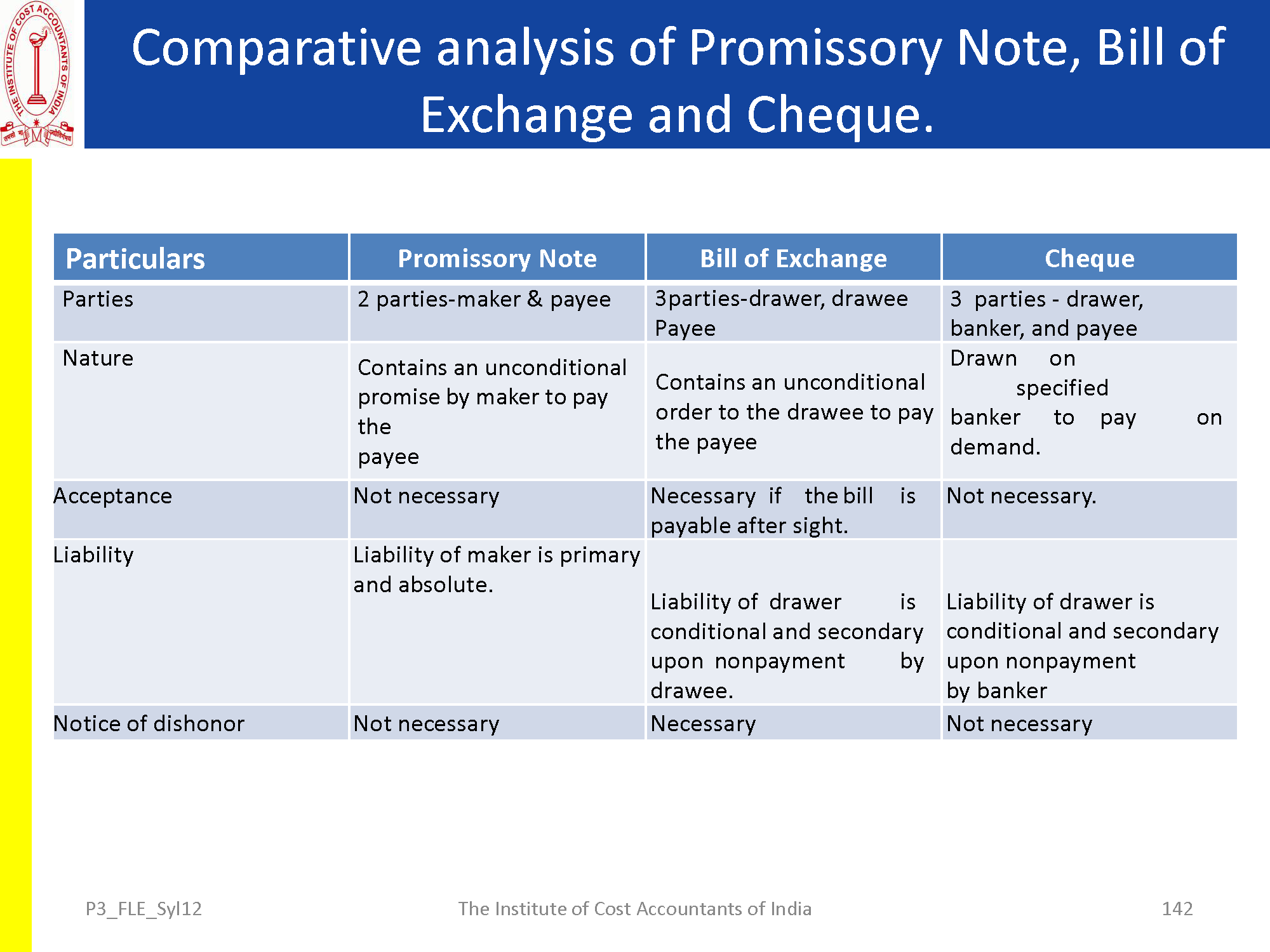 THE INSTITUTE OF COST ACCOUNTANTS OF INDIA

Comparative analysis of Promissory Note, Bill of Exchange and Cheque.

| Particulars | Promissory Note | Bill of Exchange | Cheque |
|---|---|---|---|
| Parties | 2 parties-maker & payee | 3parties-drawer, drawee Payee | 3 parties - drawer, banker, and payee |
| Nature | Contains an unconditional promise by maker to pay the payee | Contains an unconditional order to the drawee to pay the payee | Drawn on specified banker to pay on demand. |
| Acceptance | Not necessary | Necessary if the bill is payable after sight. | Not necessary. |
| Liability | Liability of maker is primary and absolute. | Liability of drawer is conditional and secondary upon nonpayment by drawee. | Liability of drawer is conditional and secondary upon nonpayment by banker |
| Notice of dishonor | Not necessary | Necessary | Not necessary |

P3_FLE_Syl12 The Institute of Cost Accountants of India 142